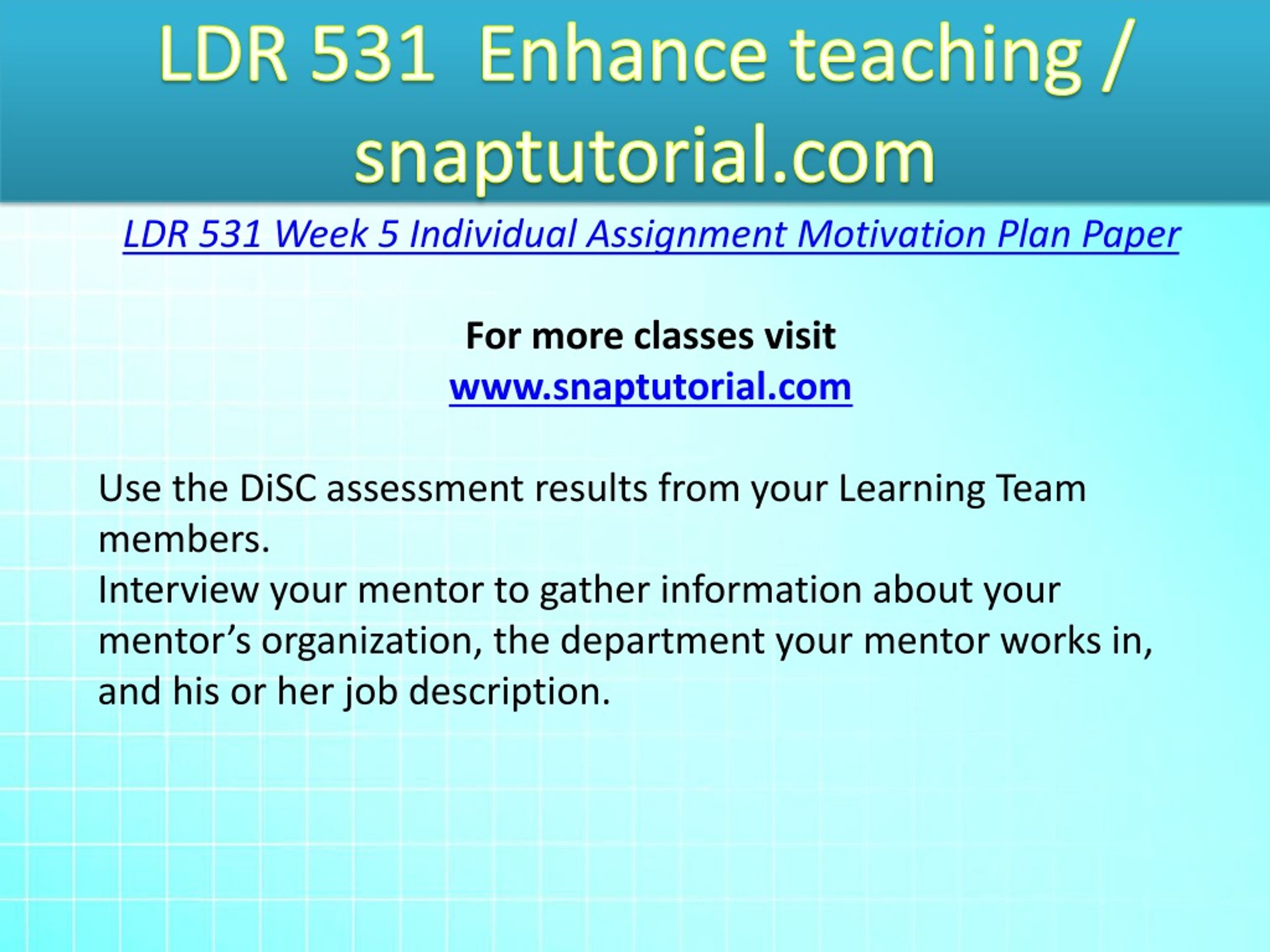 LDR 531 Enhance teaching / snaptutorial.com

LDR 531 Week 5 Individual Assignment Motivation Plan Paper

For more classes visit
www.snaptutorial.com

Use the DiSC assessment results from your Learning Team members.
Interview your mentor to gather information about your mentor’s organization, the department your mentor works in, and his or her job description.